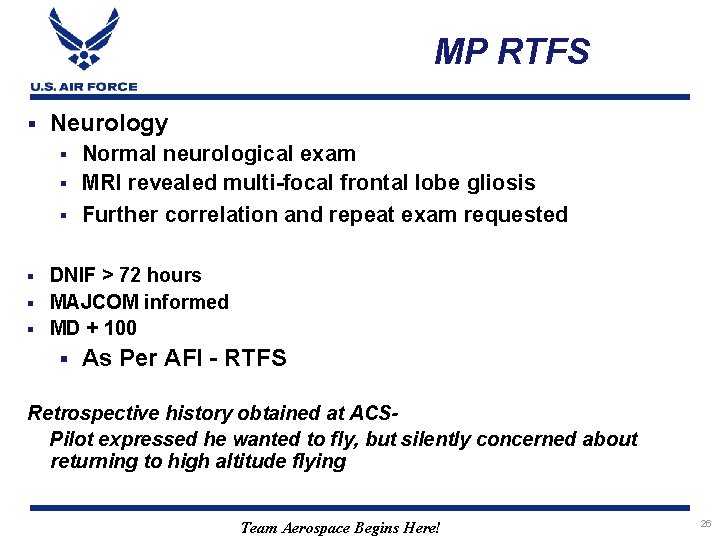 U.S. AIR FORCE

MP RTFS

▪ Neurology
▪ Normal neurological exam
▪ MRI revealed multi-focal frontal lobe gliosis
▪ Further correlation and repeat exam requested

▪ DNIF > 72 hours
▪ MAJCOM informed
▪ MD + 100
▪ As Per AFI - RTFS

Retrospective history obtained at ACS-
Pilot expressed he wanted to fly, but silently concerned about returning to high altitude flying

Team Aerospace Begins Here!

26